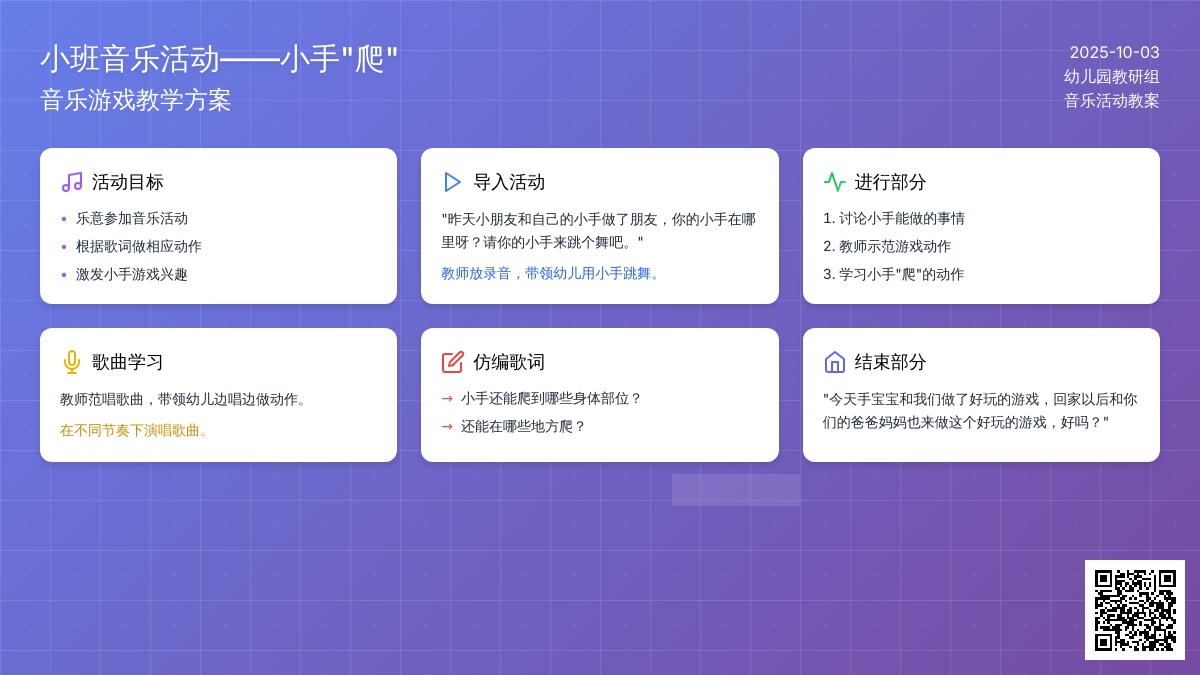 小班音乐活动——小手"爬"
音乐游戏教学方案

2025-10-03
幼儿园教研组
音乐活动教案

活动目标
• 乐意参加音乐活动
• 根据歌词做相应动作
• 激发小手游戏兴趣

导入活动
"昨天小朋友和自己的小手做了朋友，你的小手在哪里呀？请你的小手来跳个舞吧。"
教师放录音，带领幼儿用小手跳舞。

进行部分
1. 讨论小手能做的事情
2. 教师示范游戏动作
3. 学习小手"爬"的动作

歌曲学习
教师范唱歌曲，带领幼儿边唱边做动作。
在不同节奏下演唱歌曲。

仿编歌词
→ 小手还能爬到哪些身体部位？
→ 还能在哪些地方爬？

结束部分
"今天手宝宝和我们做了好玩的游戏，回家以后和你们的爸爸妈妈也来做这个好玩的游戏，好吗？"